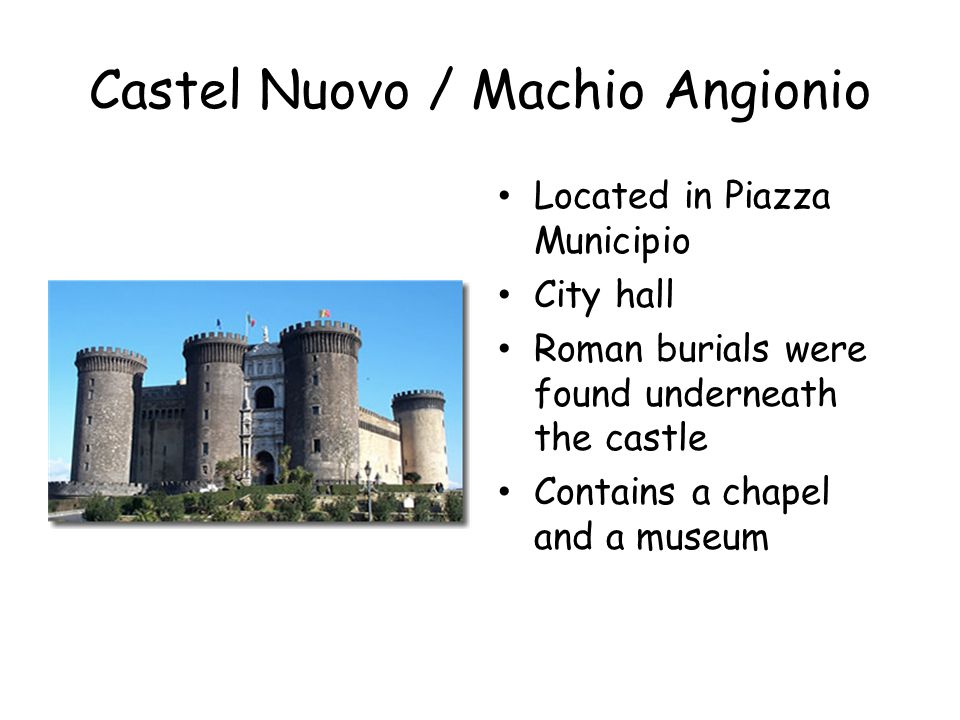 Castel Nuovo / Machio Angionio

• Located in Piazza Municipio
• City hall
• Roman burials were found underneath the castle
• Contains a chapel and a museum